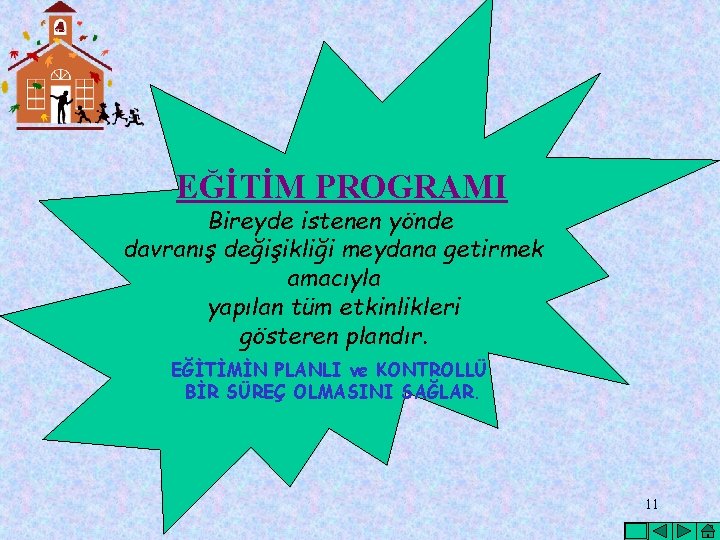 EĞİTİM PROGRAMI

Bireyde istenen yönde davranış değişikliği meydana getirmek amacıyla yapılan tüm etkinlikleri gösteren plandır.

EĞİTİMİN PLANLI ve KONTROLLÜ BİR SÜREÇ OLMASINI SAĞLAR.

11